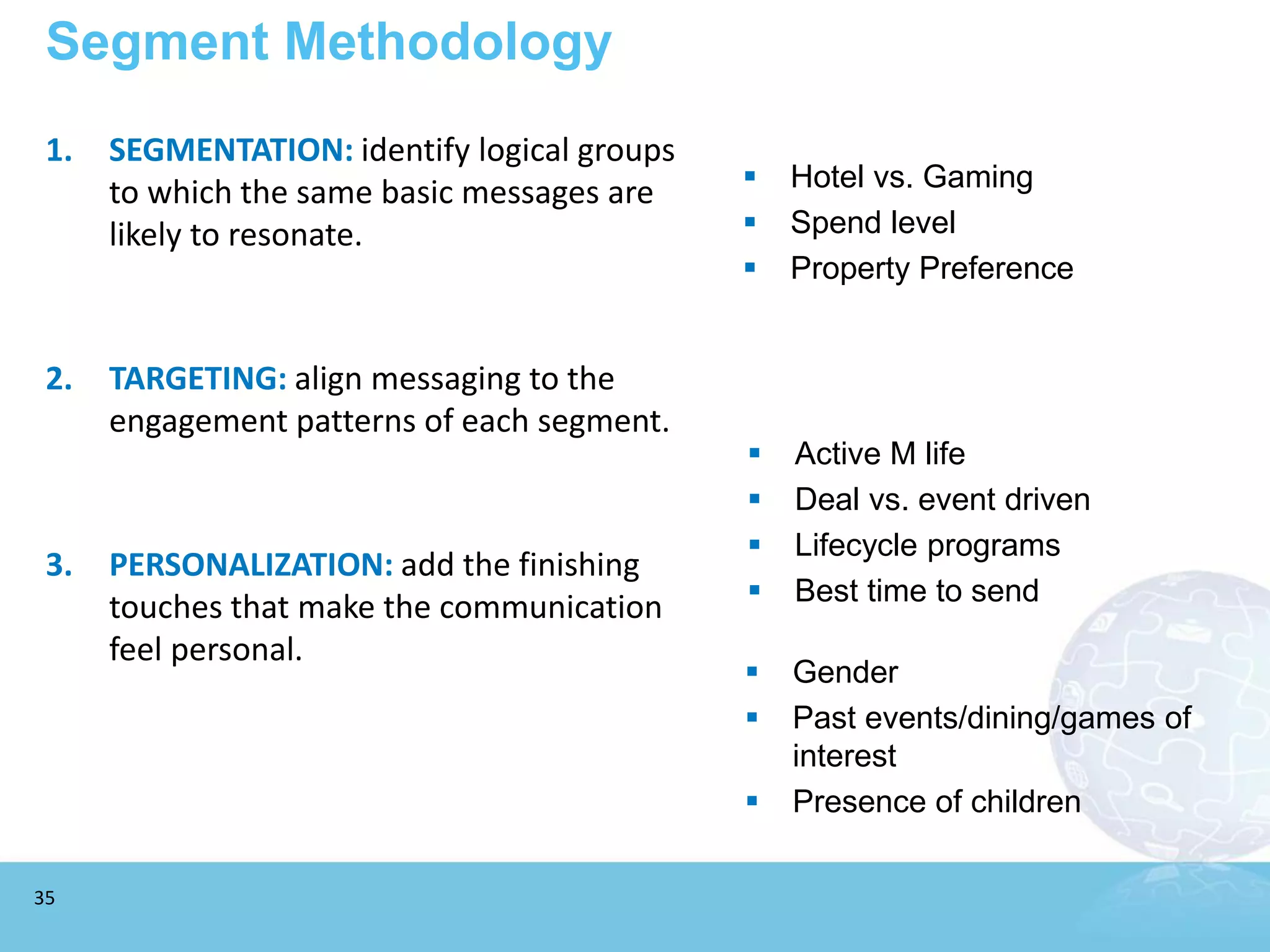 Segment Methodology

1. SEGMENTATION: identify logical groups to which the same basic messages are likely to resonate.

2. TARGETING: align messaging to the engagement patterns of each segment.

3. PERSONALIZATION: add the finishing touches that make the communication feel personal.

▪ Hotel vs. Gaming
▪ Spend level
▪ Property Preference

▪ Active M life
▪ Deal vs. event driven
▪ Lifecycle programs
▪ Best time to send

▪ Gender
▪ Past events/dining/games of interest
▪ Presence of children

35